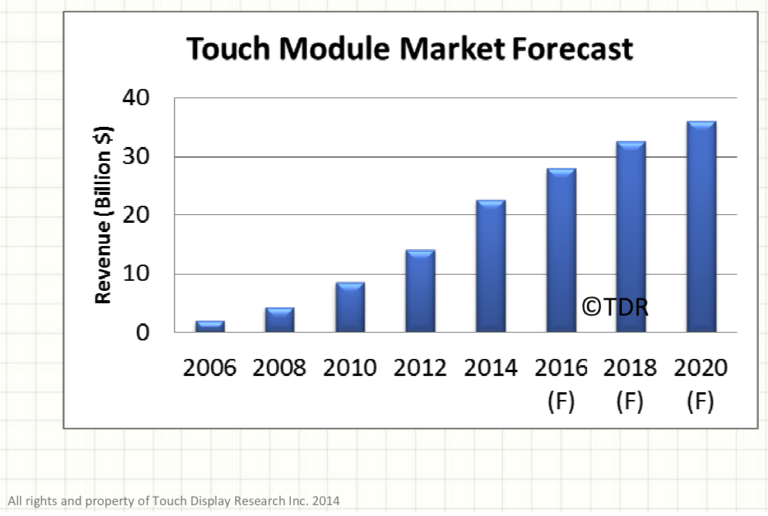 Touch Module Market Forecast

Revenue (Billion $)

40
30
20
10
0

©TDR

2006 2008 2010 2012 2014 2016 (F) 2018 (F) 2020 (F)

All rights and property of Touch Display Research Inc. 2014